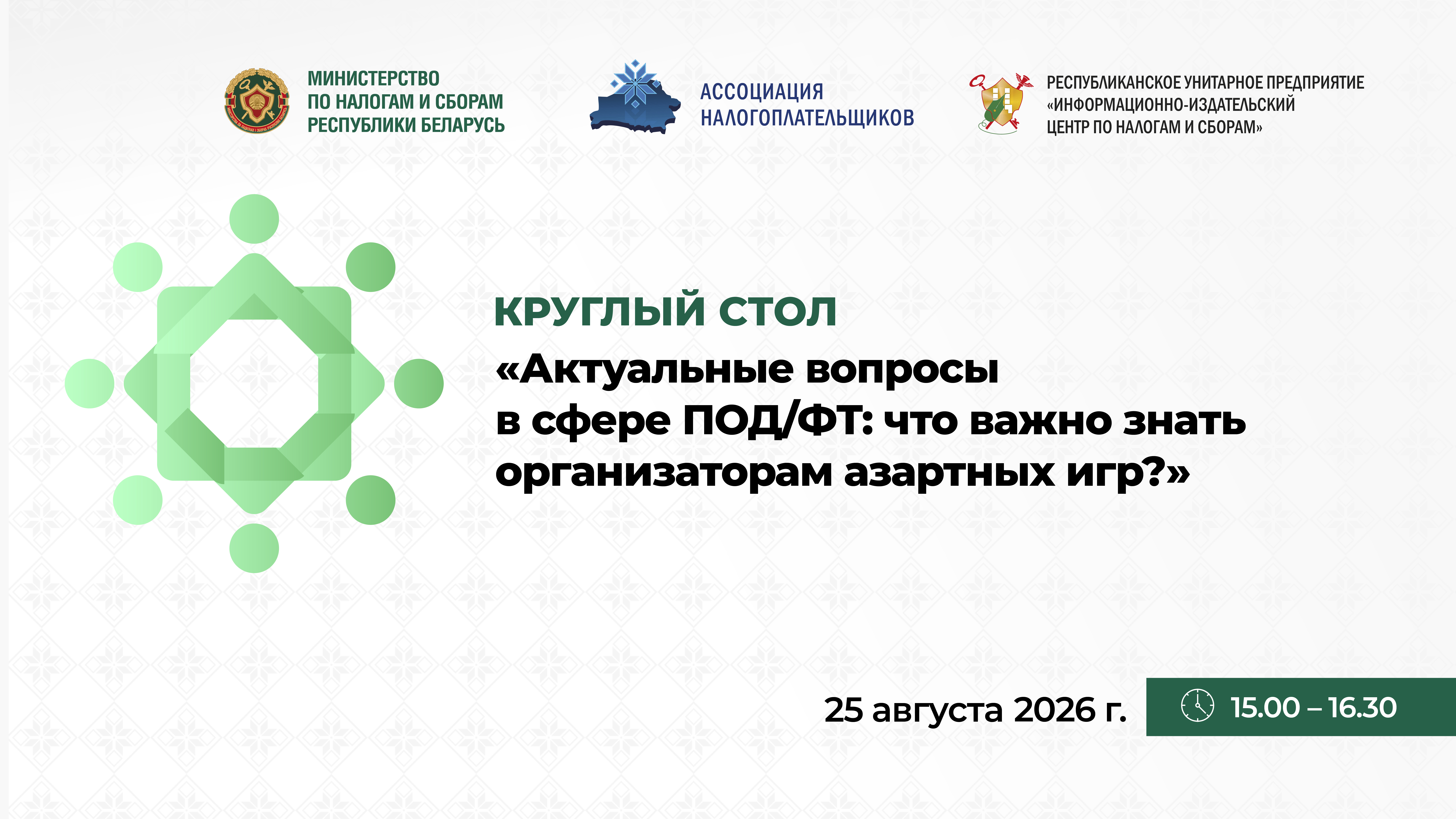 МИНИСТЕРСТВО ПО НАЛОГАМ И СБОРАМ РЕСПУБЛИКИ БЕЛАРУСЬ

АССОЦИАЦИЯ НАЛОГОПЛАТЕЛЬЩИКОВ

РЕСПУБЛИКАНСКОЕ УНИТАРНОЕ ПРЕДПРИЯТИЕ «ИНФОРМАЦИОННО-ИЗДАТЕЛЬСКИЙ ЦЕНТР ПО НАЛОГАМ И СБОРАМ»

КРУГЛЫЙ СТОЛ

«Актуальные вопросы в сфере ПОД/ФТ: что важно знать организаторам азартных игр?»

25 августа 2026 г.

15.00 – 16.30